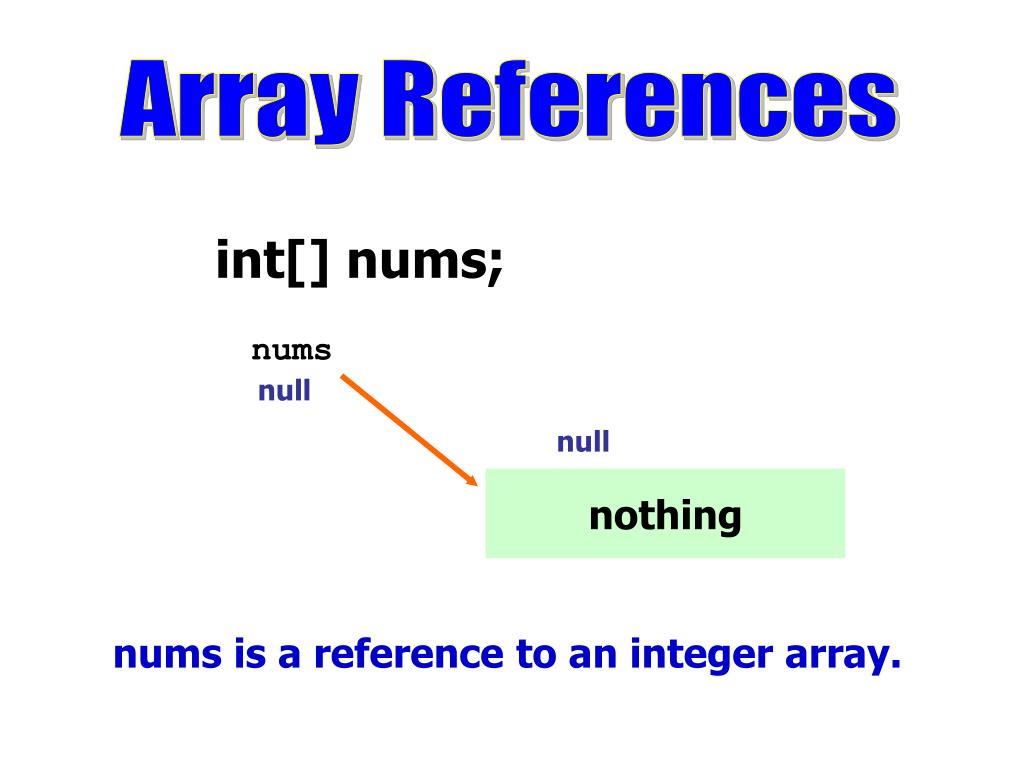 Array References

int[] nums;

nums
null

null

nothing

nums is a reference to an integer array.